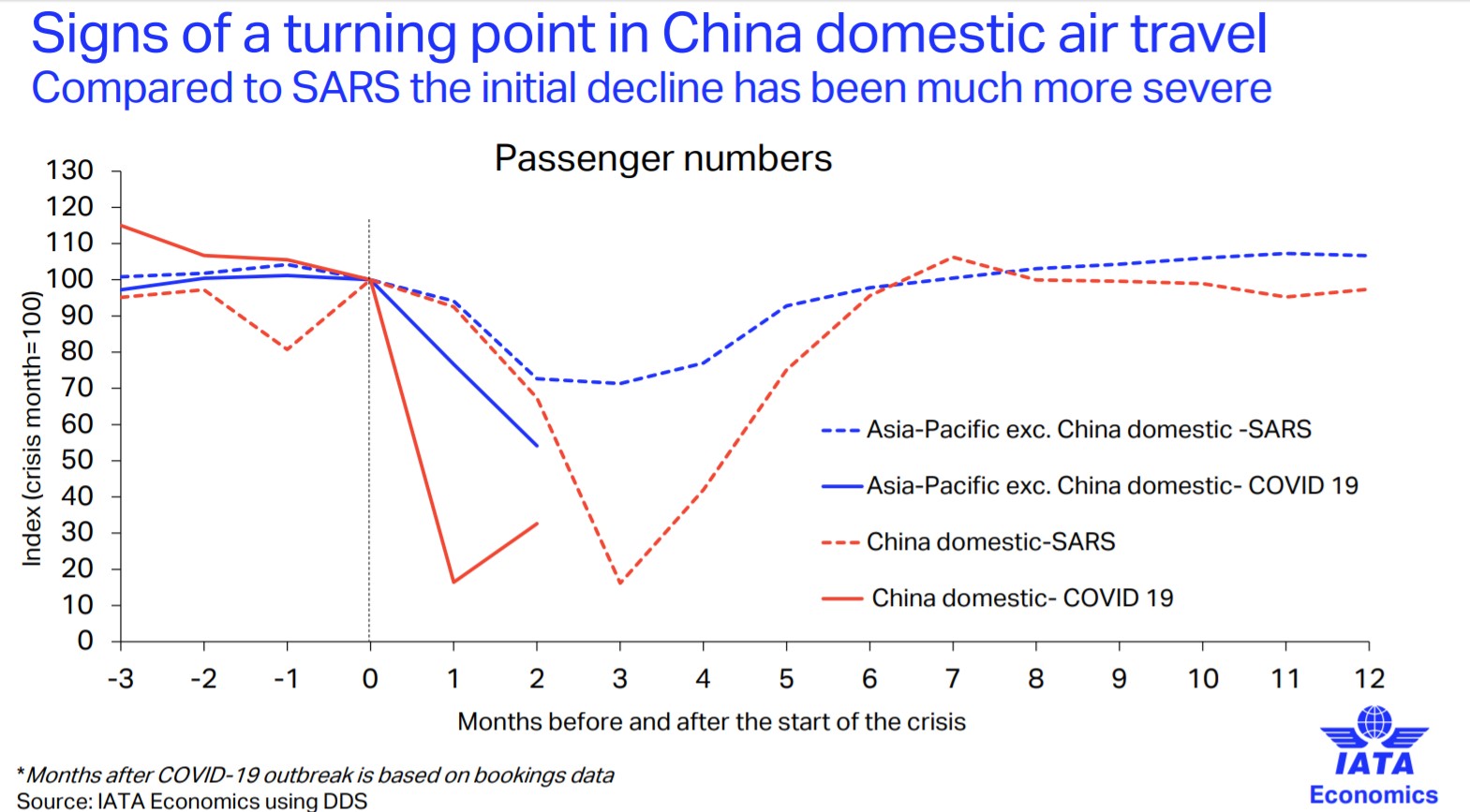 Signs of a turning point in China domestic air travel
Compared to SARS the initial decline has been much more severe

Passenger numbers

Index (crisis month=100)

130
120
110
100
90
80
70
60
50
40
30
20
10
0

-3 -2 -1 0 1 2 3 4 5 6 7 8 9 10 11 12

Months before and after the start of the crisis

Asia-Pacific exc. China domestic -SARS
Asia-Pacific exc. China domestic- COVID 19
China domestic-SARS
China domestic- COVID 19

*Months after COVID-19 outbreak is based on bookings data
Source: IATA Economics using DDS

IATA
Economics